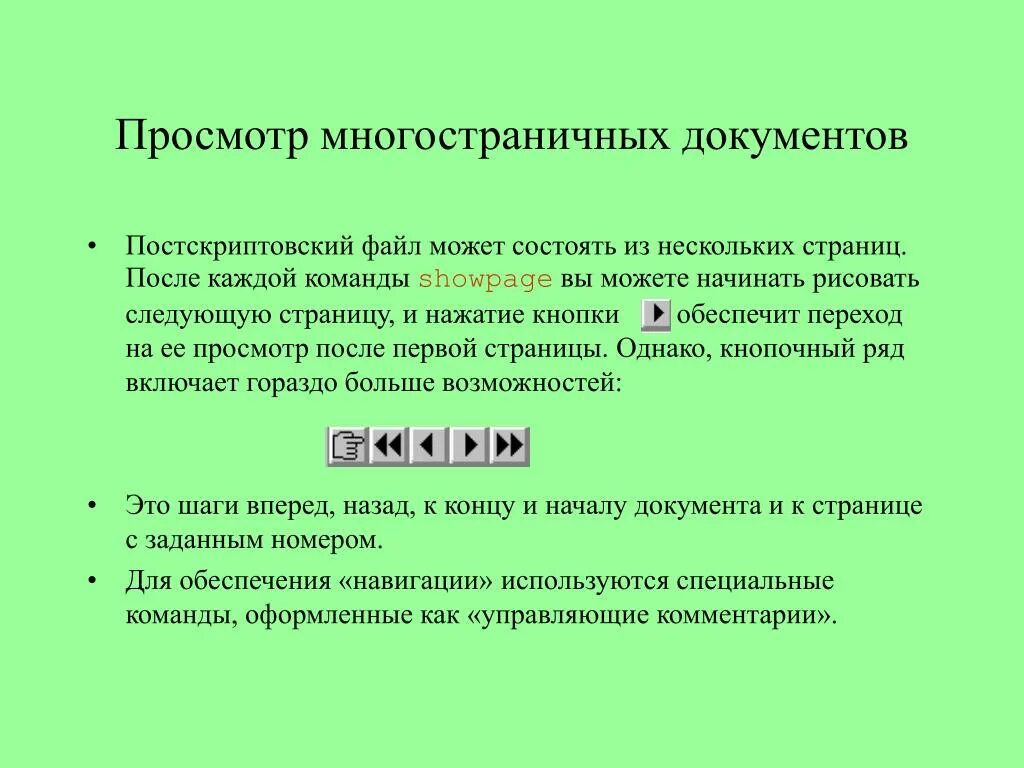 Просмотр многостраничных документов

• Постскриптовский файл может состоять из нескольких страниц. После каждой команды showpage вы можете начинать рисовать следующую страницу, и нажатие кнопки обеспечит переход на ее просмотр после первой страницы. Однако, кнопочный ряд включает гораздо больше возможностей:

• Это шаги вперед, назад, к концу и началу документа и к странице с заданным номером.

• Для обеспечения «навигации» используются специальные команды, оформленные как «управляющие комментарии».